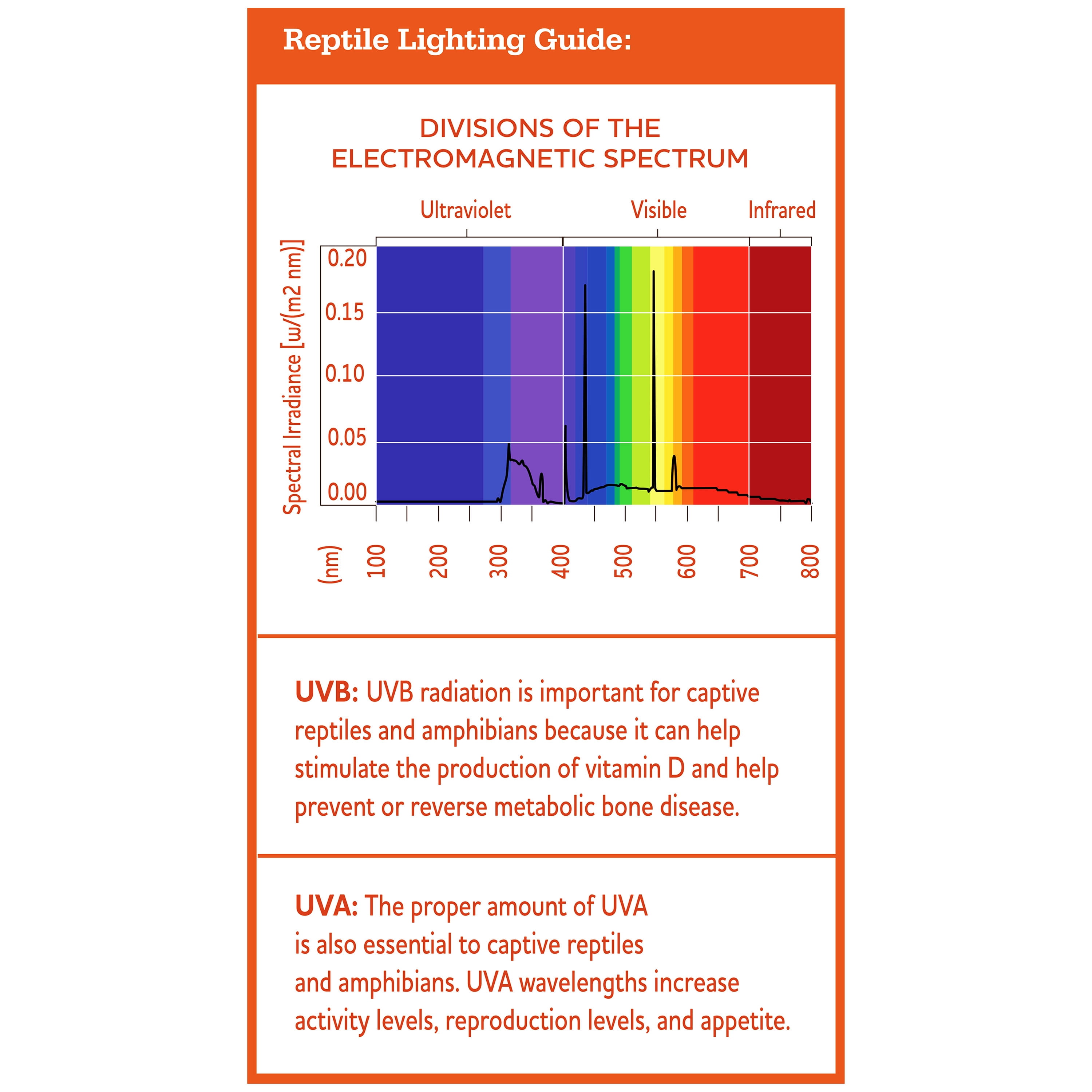 Reptile Lighting Guide:

DIVISIONS OF THE ELECTROMAGNETIC SPECTRUM

Ultraviolet Visible Infrared

Spectral Irradiance [w/(m2 nm)]

0.20
0.15
0.10
0.05
0.00

(nm) 100 200 300 400 500 600 700 800

UVB: UVB radiation is important for captive reptiles and amphibians because it can help stimulate the production of vitamin D and help prevent or reverse metabolic bone disease.

UVA: The proper amount of UVA is also essential to captive reptiles and amphibians. UVA wavelengths increase activity levels, reproduction levels, and appetite.